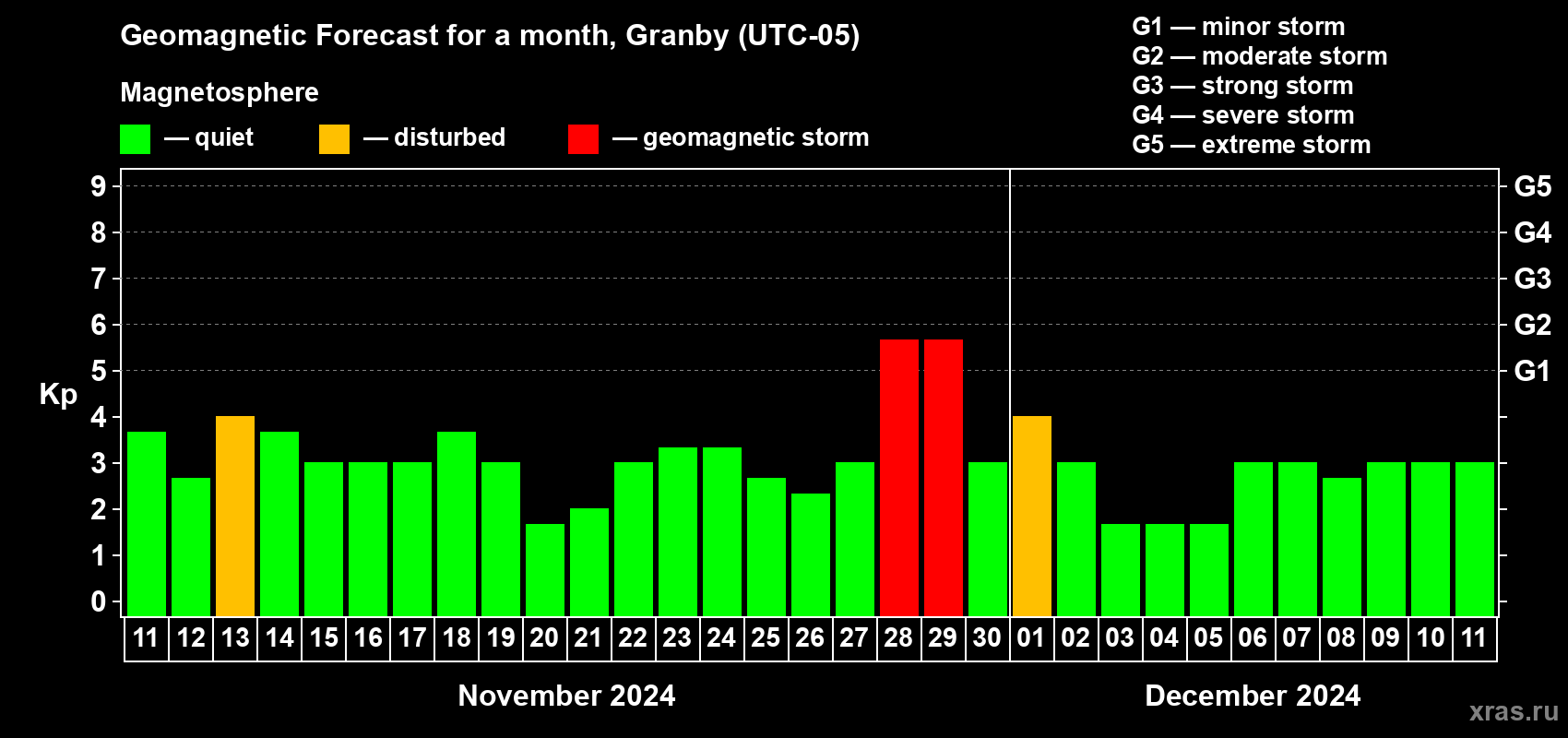 Geomagnetic Forecast for a month, Granby (UTC-05)

Magnetosphere

— quiet — disturbed — geomagnetic storm

G1 — minor storm
G2 — moderate storm
G3 — strong storm
G4 — severe storm
G5 — extreme storm

Kp

9
8
7
6
5
4
3
2
1
0

G5
G4
G3
G2
G1

11 12 13 14 15 16 17 18 19 20 21 22 23 24 25 26 27 28 29 30 01 02 03 04 05 06 07 08 09 10 11

November 2024

December 2024

xras.ru